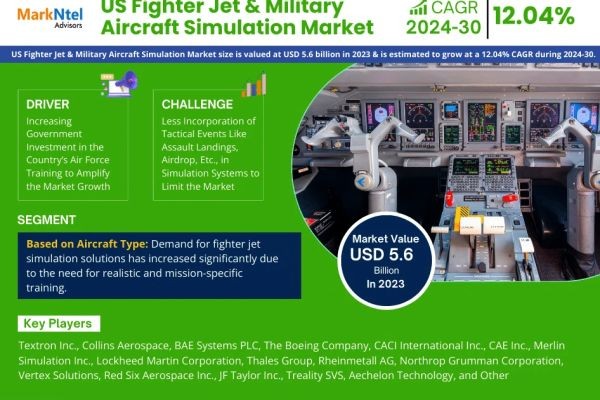 MarkNtel Advisors

US Fighter Jet & Military Aircraft Simulation Market

CAGR 2024-30

12.04%

US Fighter Jet & Military Aircraft Simulation Market size is valued at USD 5.6 billion in 2023 & is estimated to grow at a 12.04% CAGR during 2024-30.

DRIVER

Increasing Government Investment in the Country's Air Force Training to Amplify the Market Growth

CHALLENGE

Less Incorporation of Tactical Events Like Assault Landings, Airdrop, Etc., in Simulation Systems to Limit the Market

SEGMENT

Based on Aircraft Type: Demand for fighter jet simulation solutions has increased significantly due to the need for realistic and mission-specific training.

Market Value USD 5.6 Billion In 2023

Key Players

Textron Inc., Collins Aerospace, BAE Systems PLC, The Boeing Company, CACI International Inc., CAE Inc., Merlin Simulation Inc., Lockheed Martin Corporation, Thales Group, Rheinmetall AG, Northrop Grumman Corporation, Vertex Solutions, Red Six Aerospace Inc., JF Taylor Inc., Treality SVS, Aechelon Technology, and Other